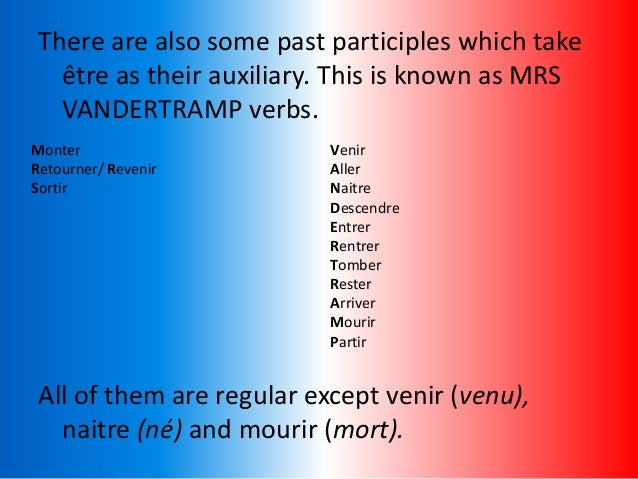 There are also some past participles which take être as their auxiliary. This is known as MRS VANDERTRAMP verbs.

Monter
Retourner/ Revenir
Sortir

Venir
Aller
Naitre
Descendre
Entrer
Rentrer
Tomber
Rester
Arriver
Mourir
Partir

All of them are regular except venir (venu), naitre (né) and mourir (mort).